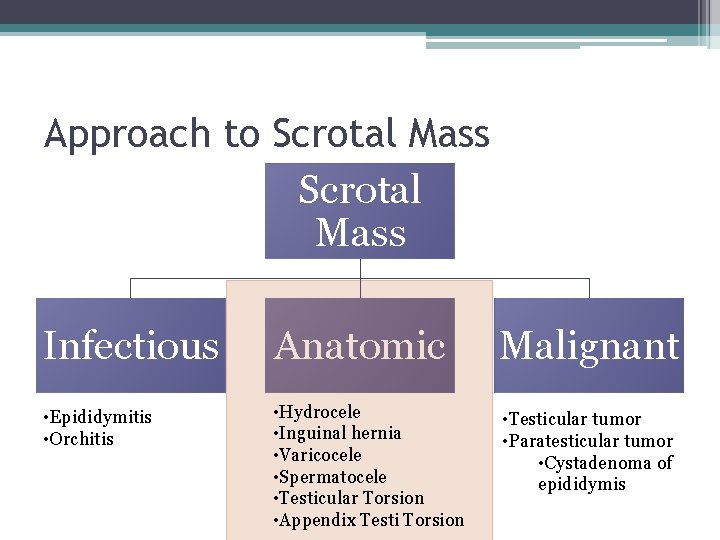 Approach to Scrotal Mass

Scrotal Mass

Infectious

•Epididymitis
•Orchitis

Anatomic

•Hydrocele
•Inguinal hernia
•Varicocele
•Spermatocele
•Testicular Torsion
•Appendix Testi Torsion

Malignant

•Testicular tumor
•Paratesticular tumor
•Cystadenoma of epididymis